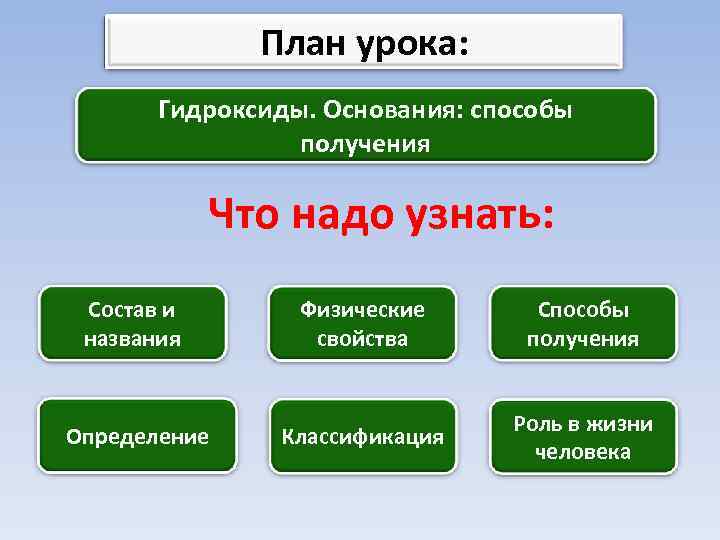 План урока:

Гидроксиды. Основания: способы получения

Что надо узнать:

Состав и названия

Физические свойства

Способы получения

Определение

Классификация

Роль в жизни человека